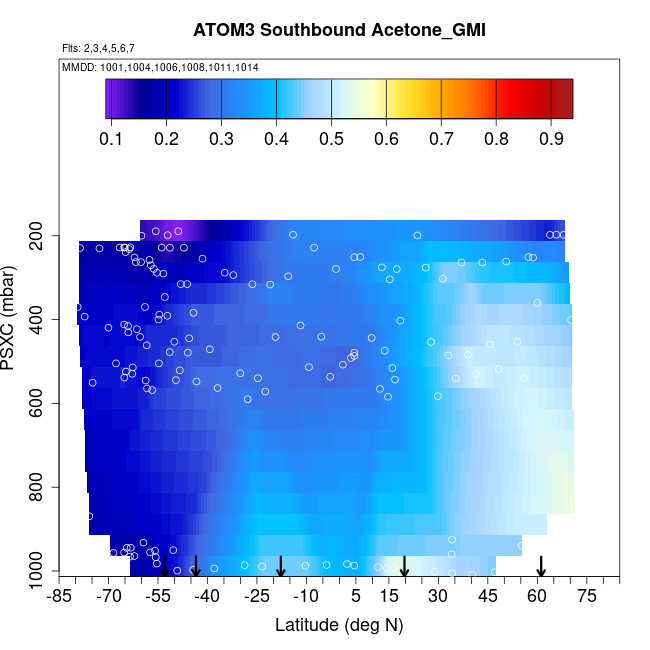 ATOM3 Southbound Acetone_GMI

Flts: 2,3,4,5,6,7

MMDD: 1001,1004,1006,1008,1011,1014

0.1 0.2 0.3 0.4 0.5 0.6 0.7 0.8 0.9

PSXC (mbar)

200
400
600
800
1000

-85 -70 -55 -40 -25 -10 5 15 30 45 60 75

Latitude (deg N)